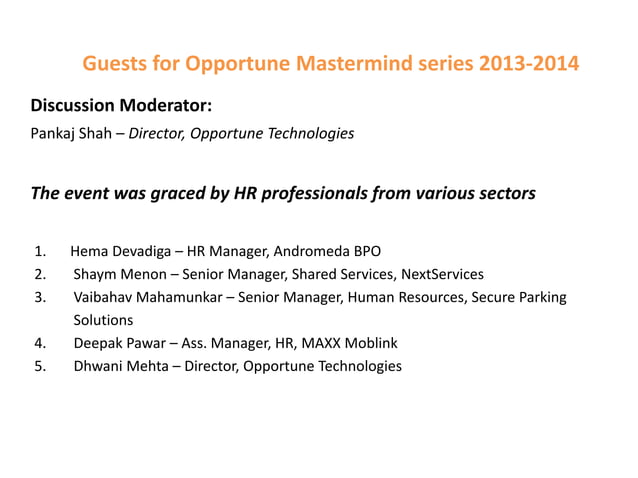 Guests for Opportune Mastermind series 2013-2014

Discussion Moderator:

Pankaj Shah – Director, Opportune Technologies

The event was graced by HR professionals from various sectors

1. Hema Devadiga – HR Manager, Andromeda BPO
2. Shaym Menon – Senior Manager, Shared Services, NextServices
3. Vaibahav Mahamunkar – Senior Manager, Human Resources, Secure Parking Solutions
4. Deepak Pawar – Ass. Manager, HR, MAXX Moblink
5. Dhwani Mehta – Director, Opportune Technologies